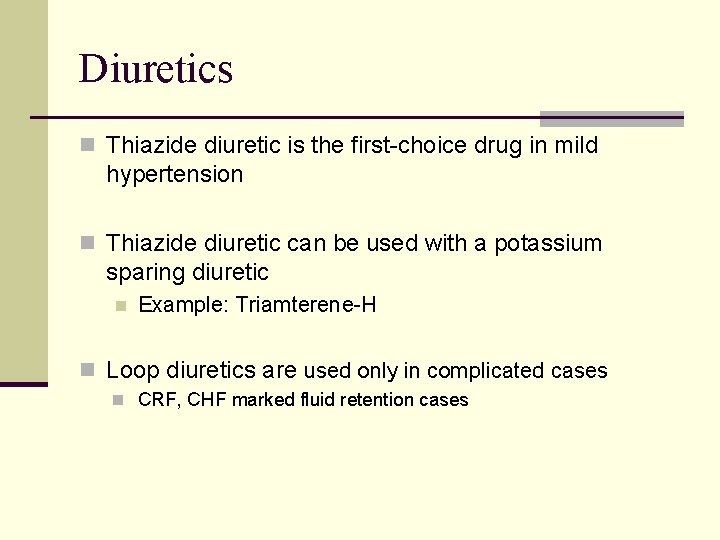 Diuretics

Thiazide diuretic is the first-choice drug in mild hypertension

Thiazide diuretic can be used with a potassium sparing diuretic

Example: Triamterene-H

Loop diuretics are used only in complicated cases

CRF, CHF marked fluid retention cases